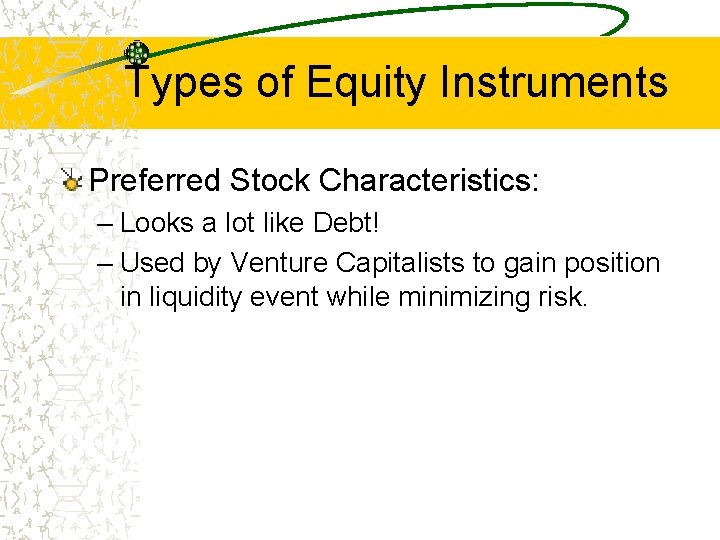 Types of Equity Instruments

Preferred Stock Characteristics:
– Looks a lot like Debt!
– Used by Venture Capitalists to gain position in liquidity event while minimizing risk.